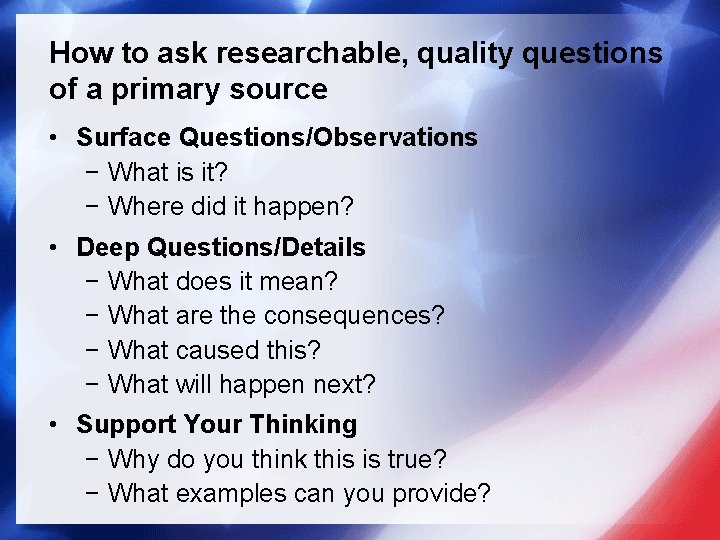 How to ask researchable, quality questions of a primary source

• Surface Questions/Observations
 – What is it?
 – Where did it happen?
• Deep Questions/Details
 – What does it mean?
 – What are the consequences?
 – What caused this?
 – What will happen next?
• Support Your Thinking
 – Why do you think this is true?
 – What examples can you provide?